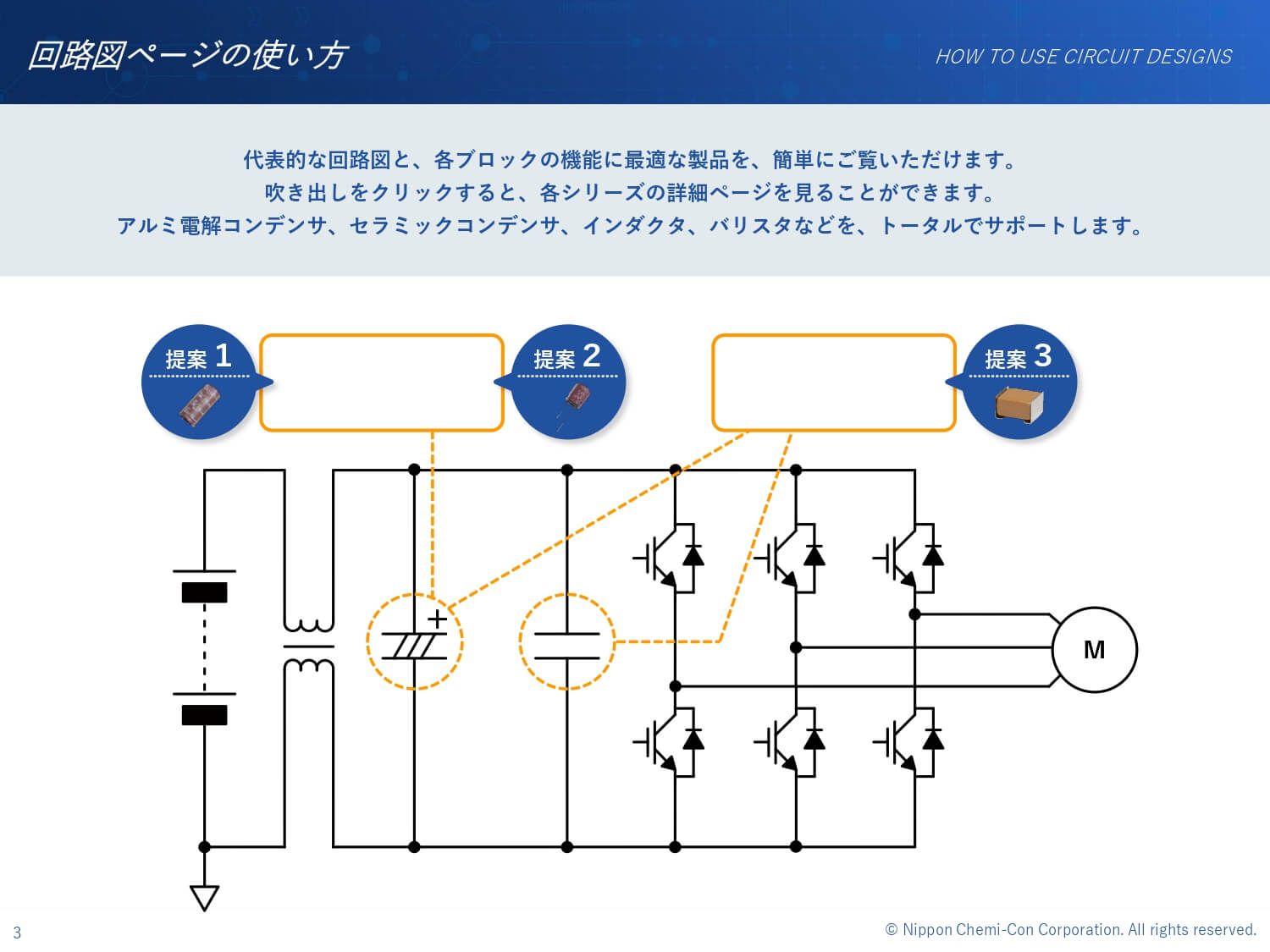 回路図ページの使い方

HOW TO USE CIRCUIT DESIGNS

代表的な回路図と、各ブロックの機能に最適な製品を、簡単にご覧いただけます。
吹き出しをクリックすると、各シリーズの詳細ページを見ることができます。
アルミ電解コンデンサ、セラミックコンデンサ、インダクタ、バリスタなどを、トータルでサポートします。

提案 1

提案 2

提案 3

+

M

3

© Nippon Chemi-Con Corporation. All rights reserved.